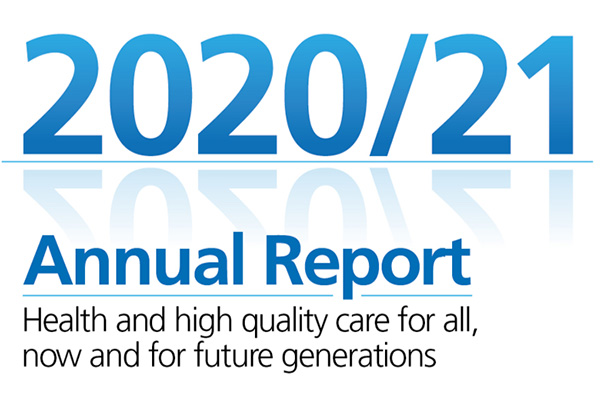 2020/21

Annual Report

Health and high quality care for all, now and for future generations